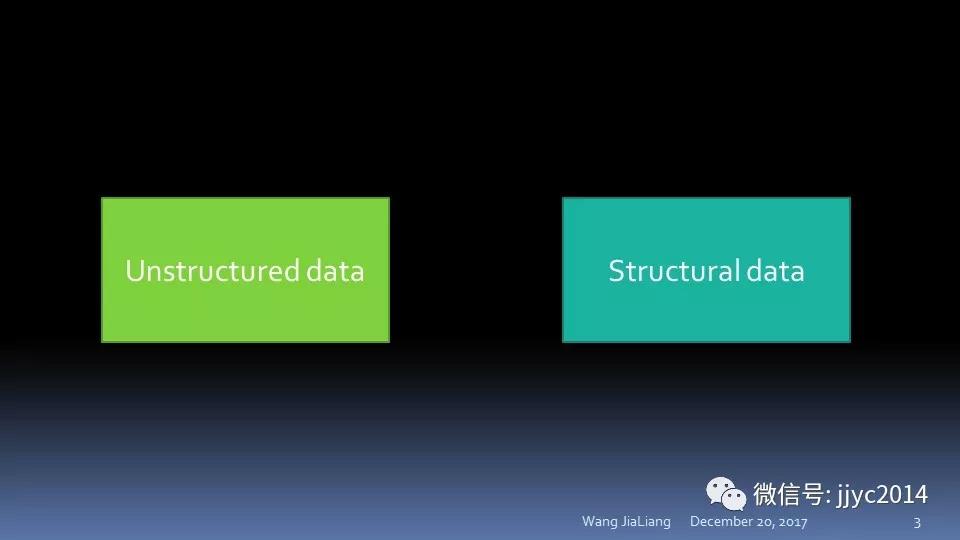 Unstructured data

Structural data

微信号: jjyc2014

Wang JiaLiang December 20, 2017 3